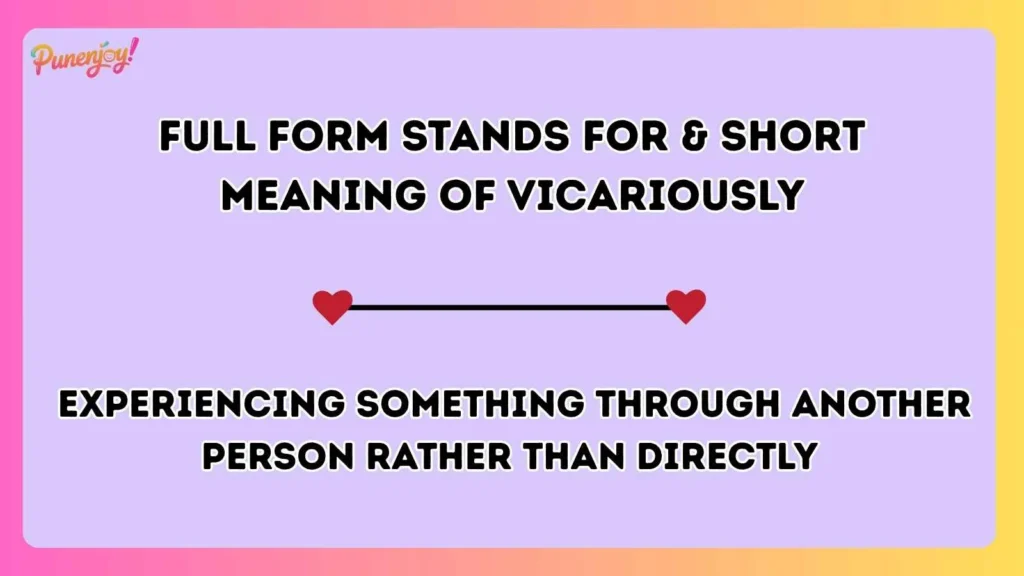 Punenjoy!

FULL FORM STANDS FOR & SHORT MEANING OF VICARIOUSLY

EXPERIENCING SOMETHING THROUGH ANOTHER PERSON RATHER THAN DIRECTLY